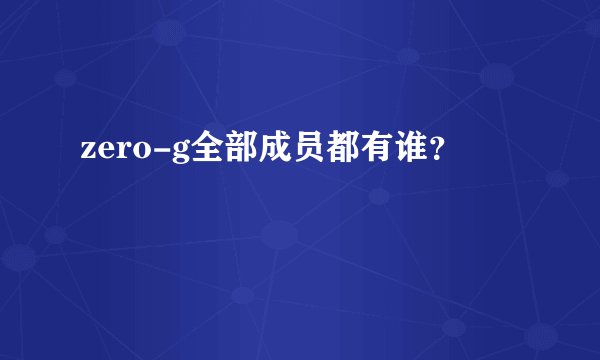 zero-g全部成员都有谁？